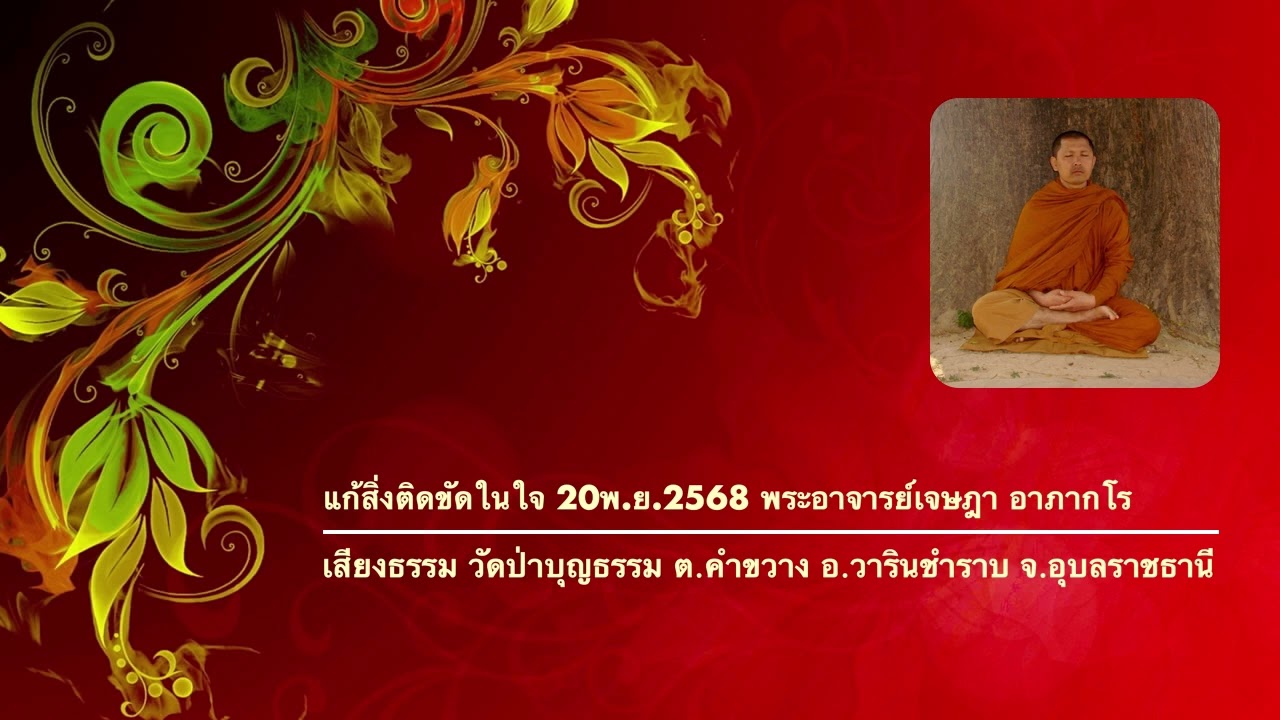 แก้สิ่งติดขัดในใจ 20พ.ย.2568 พระอาจารย์เจษฎา อาภากโร

เสียงธรรม วัดป่าบุญธรรม ต.คำขวาง อ.วารินชำราบ จ.อุบลราชธานี